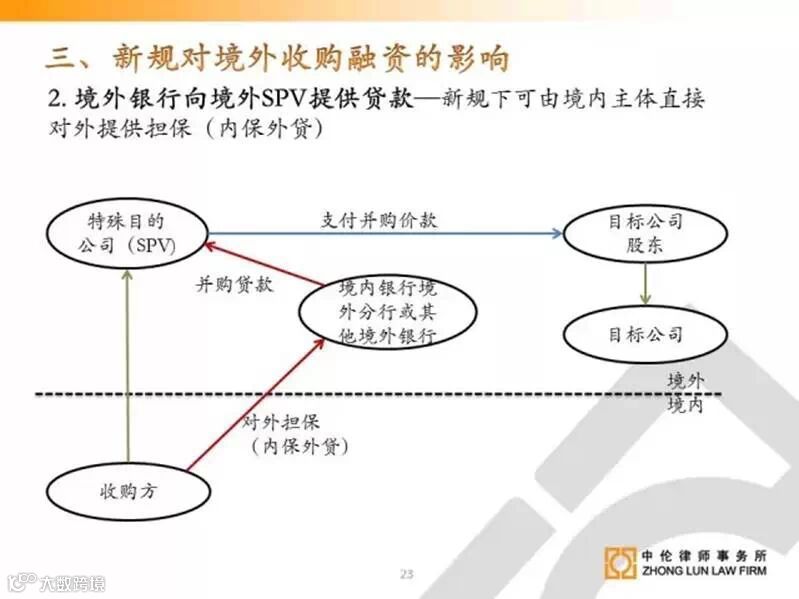 三、新规对境外收购融资的影响

2. 境外银行向境外SPV提供贷款—新规下可由境内主体直接对外提供担保（内保外贷）

特殊目的公司（SPV）

支付并购价款

目标公司股东

并购贷款

境内银行境外分行或其他境外银行

目标公司

境外

境内

对外担保（内保外贷）

收购方

23

中伦律师事务所
ZHONG LUN LAW FIRM

大数跨境